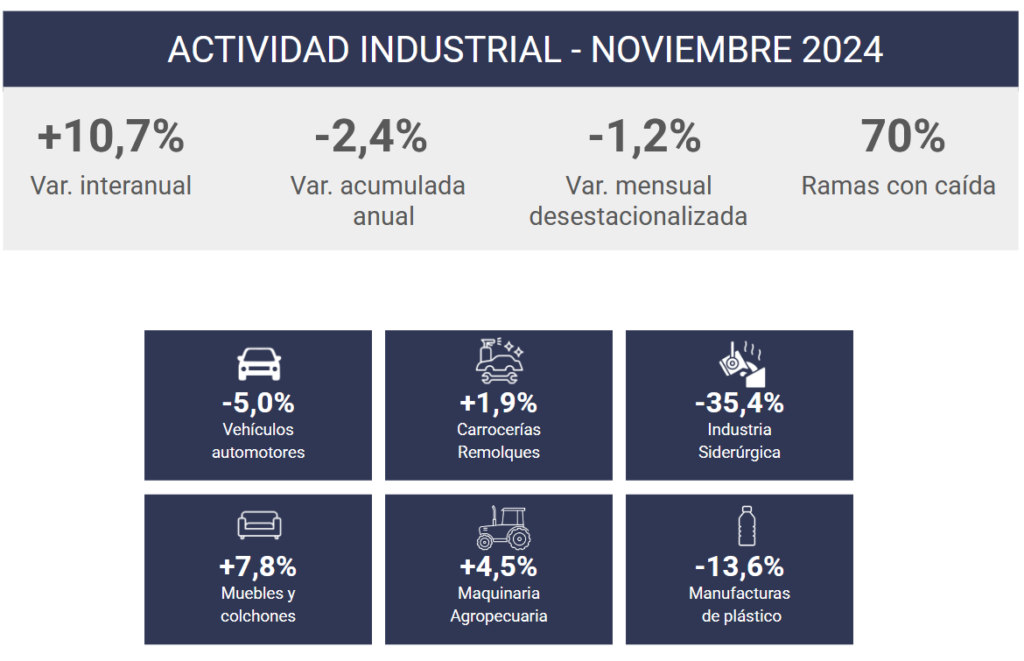 ACTIVIDAD INDUSTRIAL - NOVIEMBRE 2024

+10,7%
Var. interanual

-2,4%
Var. acumulada anual

-1,2%
Var. mensual desestacionalizada

70%
Ramas con caída

-5,0%
Vehículos automotores

+1,9%
Carrocerías Remolques

-35,4%
Industria Siderúrgica

+7,8%
Muebles y colchones

+4,5%
Maquinaria Agropecuaria

-13,6%
Manufacturas de plástico